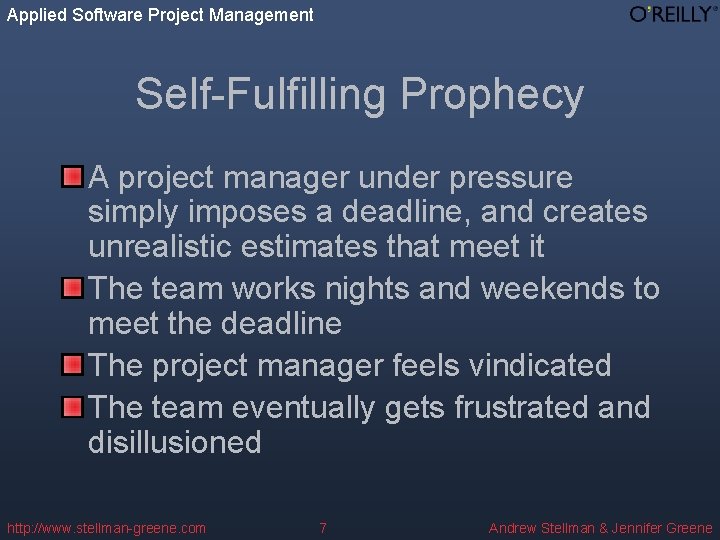 Applied Software Project Management

O'REILLY®

Self-Fulfilling Prophecy

A project manager under pressure simply imposes a deadline, and creates unrealistic estimates that meet it

The team works nights and weekends to meet the deadline

The project manager feels vindicated

The team eventually gets frustrated and disillusioned

http://www.stellman-greene.com

7

Andrew Stellman & Jennifer Greene